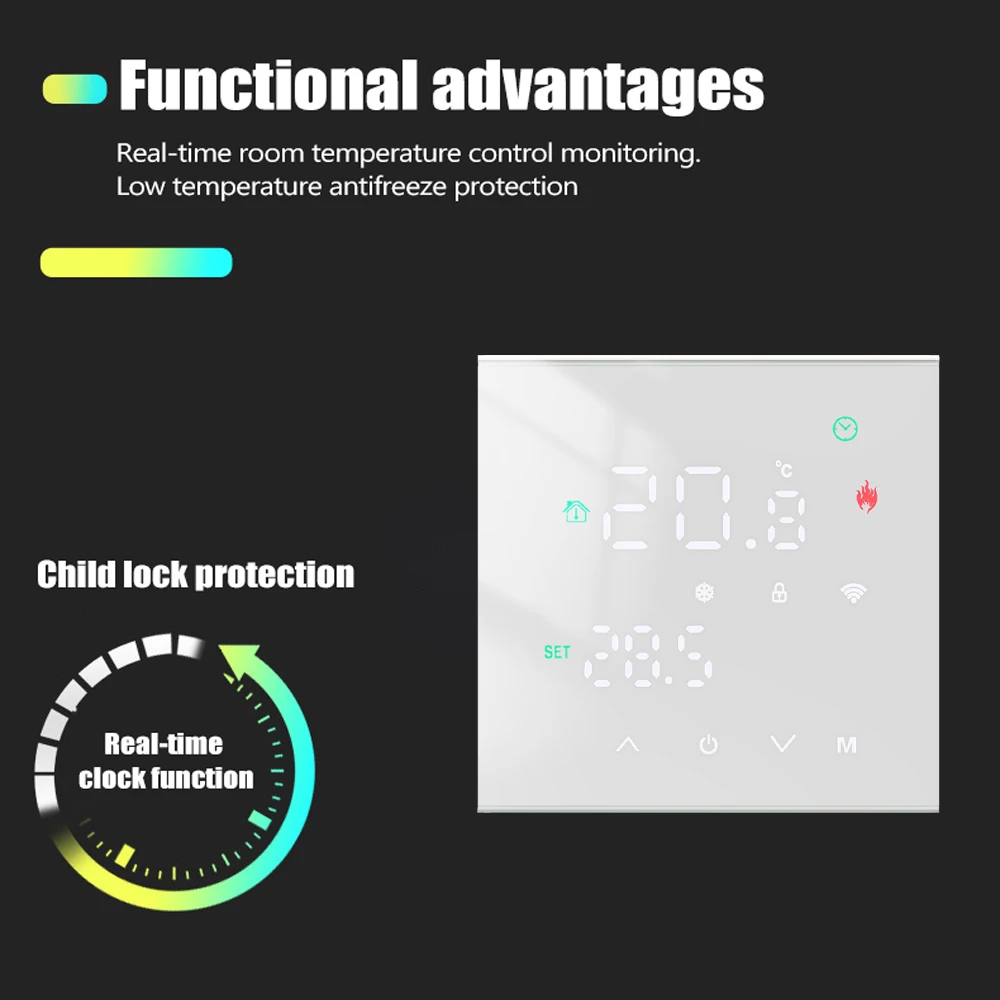 Functional advantages

Real-time room temperature control monitoring.
Low temperature antifreeze protection

Child lock protection

Real-time clock function

°C

20.8

SET

28.5

M